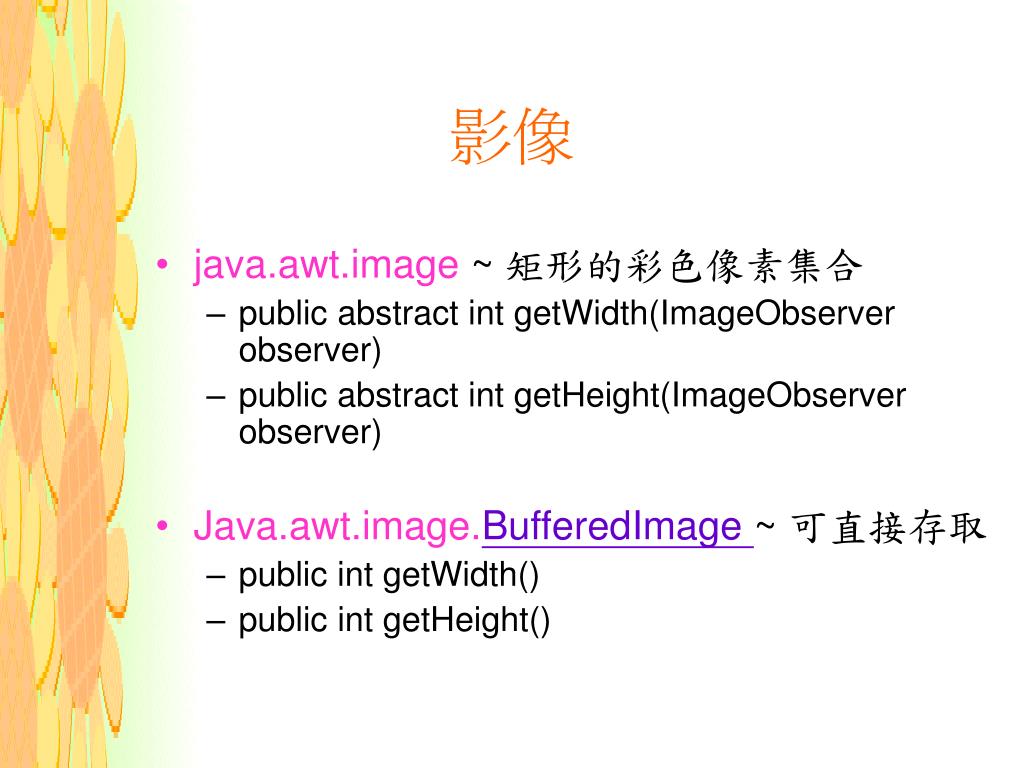 影像

• java.awt.image ~ 矩形的彩色像素集合
  – public abstract int getWidth(ImageObserver observer)
  – public abstract int getHeight(ImageObserver observer)

• Java.awt.image.BufferedImage ~ 可直接存取
  – public int getWidth()
  – public int getHeight()